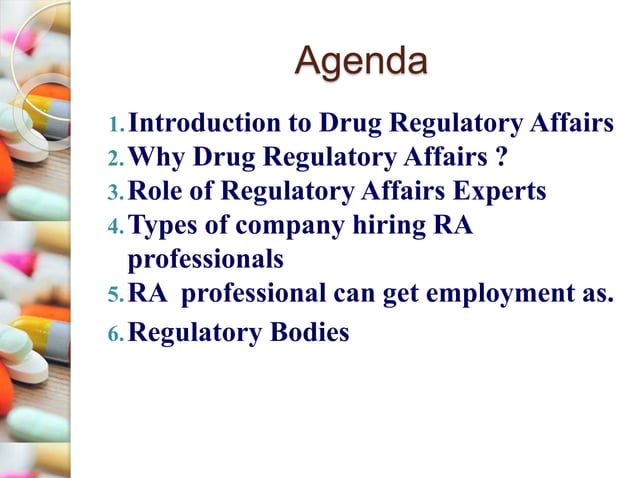 Agenda

1. Introduction to Drug Regulatory Affairs
2. Why Drug Regulatory Affairs ?
3. Role of Regulatory Affairs Experts
4. Types of company hiring RA professionals
5. RA professional can get employment as.
6. Regulatory Bodies